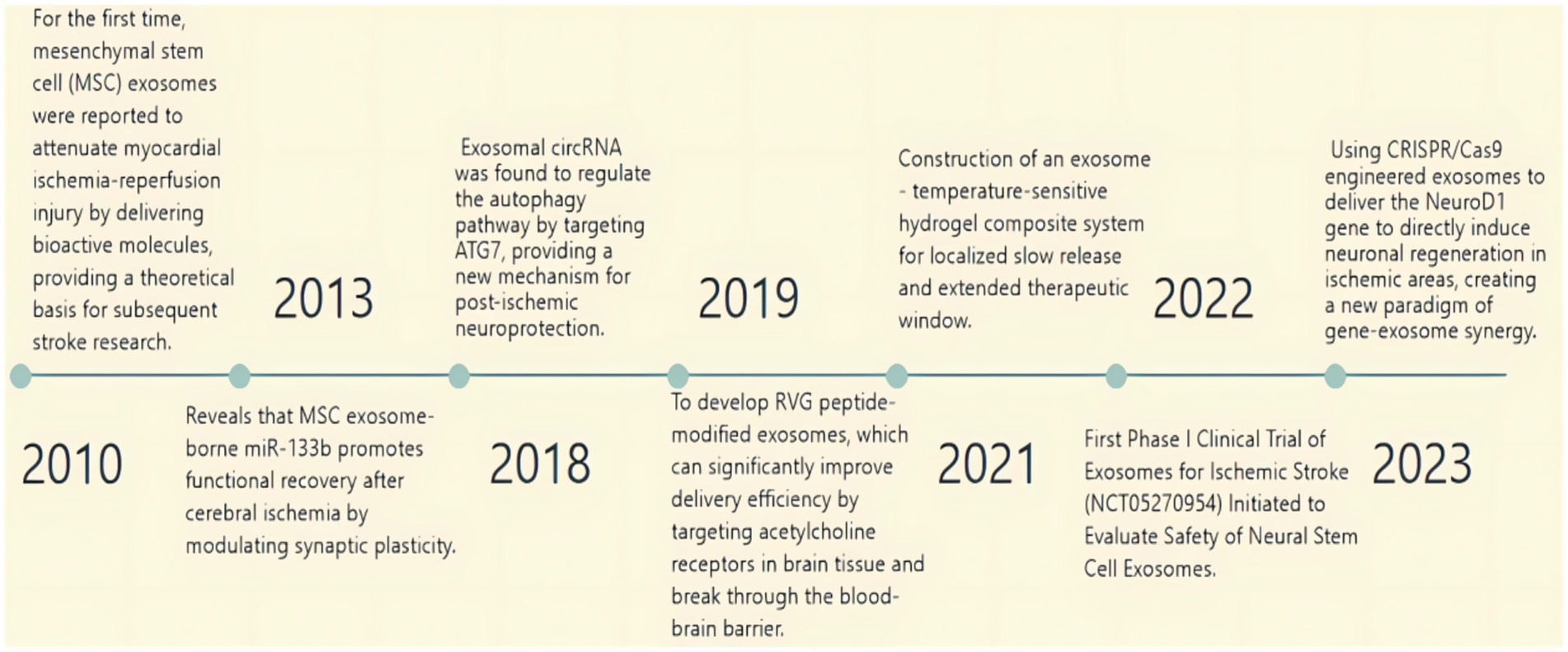 For the first time, mesenchymal stem cell (MSC) exosomes were reported to attenuate myocardial ischemia-reperfusion injury by delivering bioactive molecules, providing a theoretical basis for subsequent stroke research.

2010

2013

Reveals that MSC exosome-borne miR-133b promotes functional recovery after cerebral ischemia by modulating synaptic plasticity.

Exosomal circRNA was found to regulate the autophagy pathway by targeting ATG7, providing a new mechanism for post-ischemic neuroprotection.

2018

2019

To develop RVG peptide-modified exosomes, which can significantly improve delivery efficiency by targeting acetylcholine receptors in brain tissue and break through the blood-brain barrier.

Construction of an exosome - temperature-sensitive hydrogel composite system for localized slow release and extended therapeutic window.

2021

2022

First Phase I Clinical Trial of Exosomes for Ischemic Stroke (NCT05270954) Initiated to Evaluate Safety of Neural Stem Cell Exosomes.

Using CRISPR/Cas9 engineered exosomes to deliver the NeuroD1 gene to directly induce neuronal regeneration in ischemic areas, creating a new paradigm of gene-exosome synergy.

2023